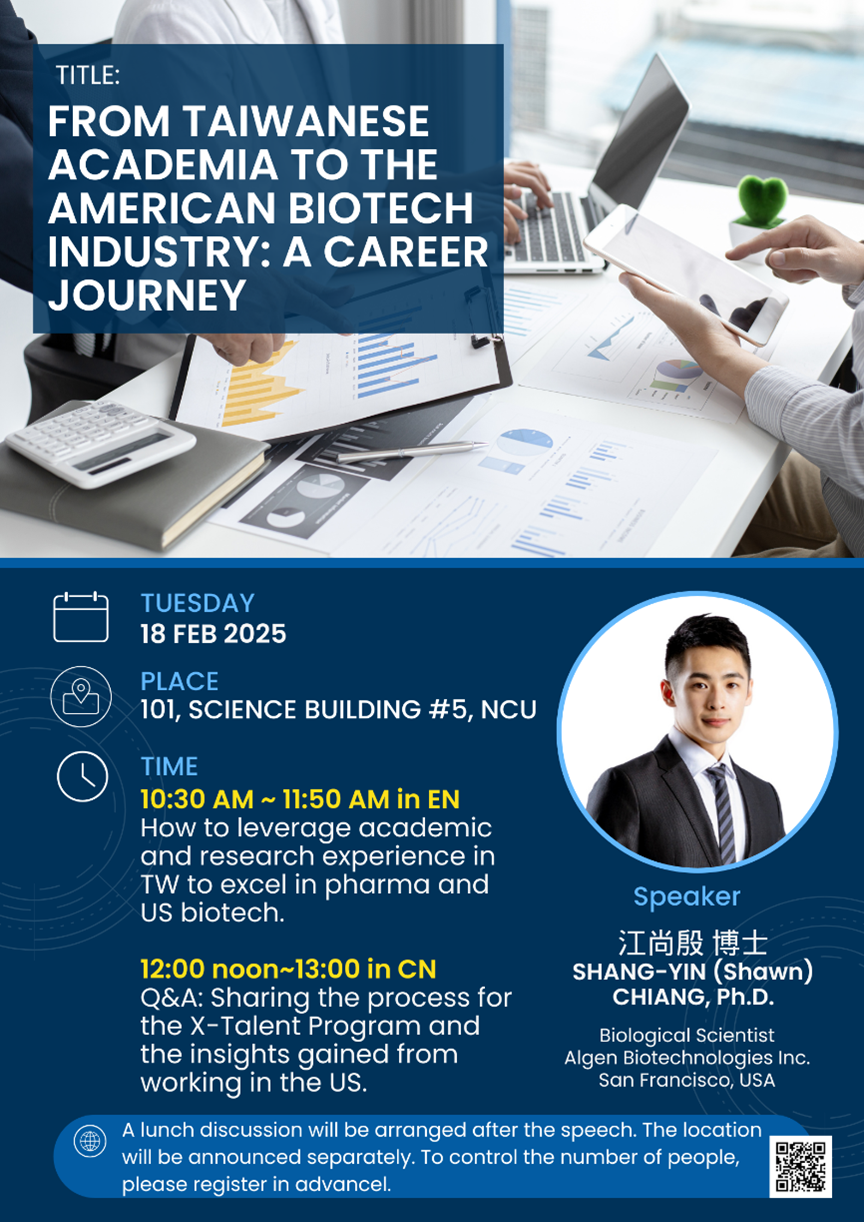 TITLE:
FROM TAIWANESE ACADEMIA TO THE AMERICAN BIOTECH INDUSTRY: A CAREER JOURNEY

TUESDAY
18 FEB 2025

PLACE
101, SCIENCE BUILDING #5, NCU

TIME
10:30 AM ~ 11:50 AM in EN
How to leverage academic and research experience in TW to excel in pharma and US biotech.

12:00 noon~13:00 in CN
Q&A: Sharing the process for the X-Talent Program and the insights gained from working in the US.

Speaker
江尚殷 博士
SHANG-YIN (Shawn) CHIANG, Ph.D.
Biological Scientist
Algen Biotechnologies Inc.
San Francisco, USA

A lunch discussion will be arranged after the speech. The location will be announced separately. To control the number of people, please register in advancel.